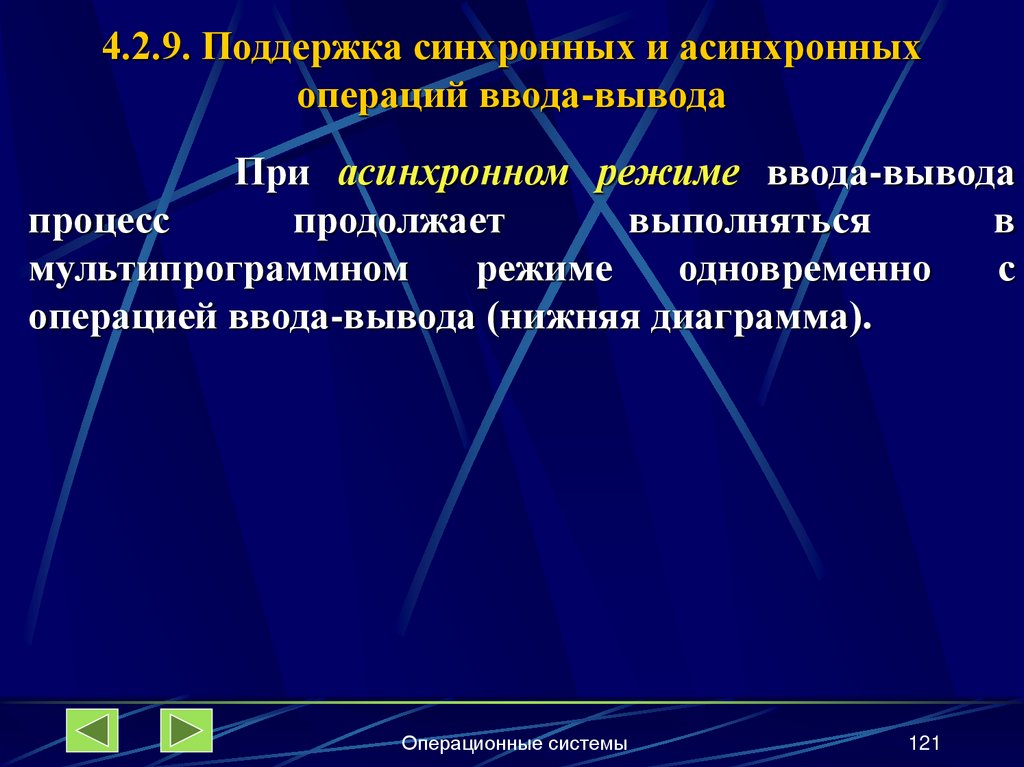 4.2.9. Поддержка синхронных и асинхронных операций ввода-вывода

При асинхронном режиме ввода-вывода процесс продолжает выполняться в мультипрограммном режиме одновременно с операцией ввода-вывода (нижняя диаграмма).

Операционные системы

121